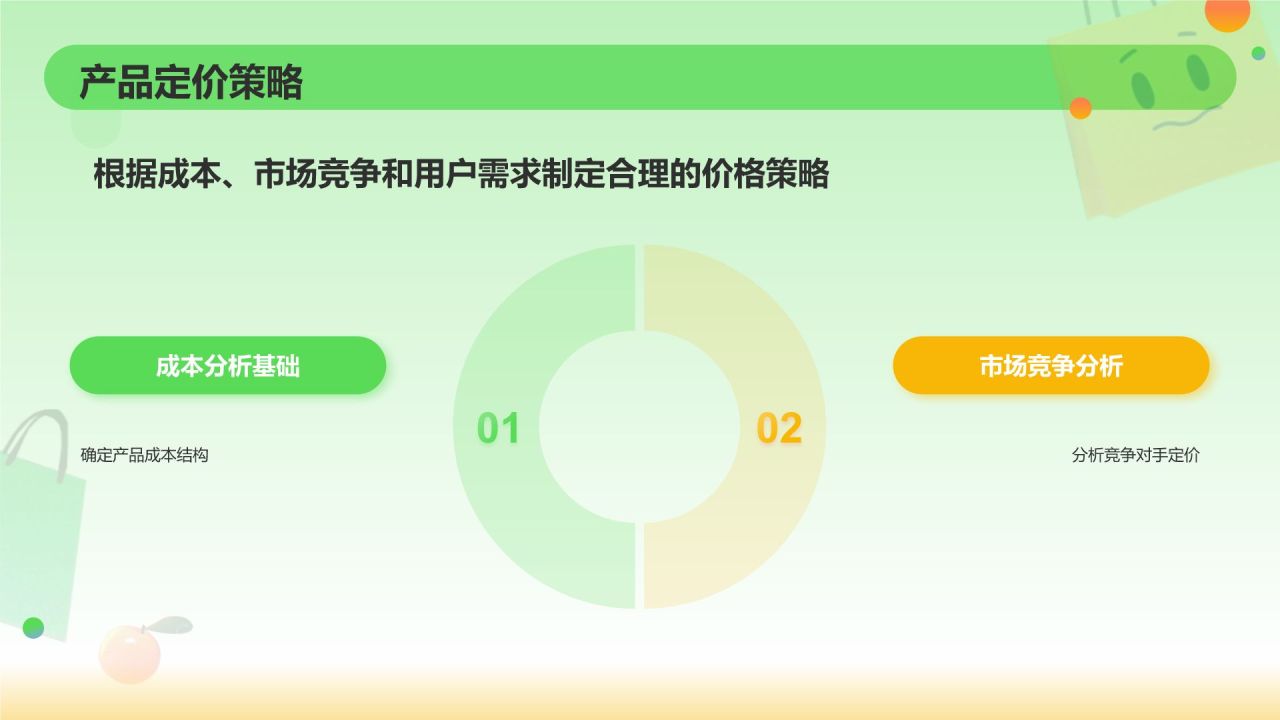 产品定价策略

根据成本、市场竞争和用户需求制定合理的价格策略

成本分析基础

确定产品成本结构

01

02

市场竞争分析

分析竞争对手定价